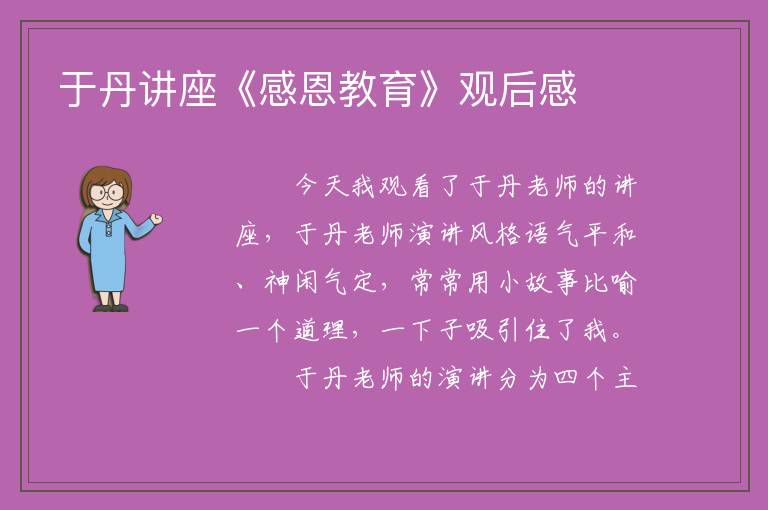 于丹讲座《感恩教育》观后感

今天我观看了于丹老师的讲座，于丹老师演讲风格语气平和、神闲气定，常常用小故事比喻一个道理，一下子吸引住了我。

于丹老师的演讲分为四个主